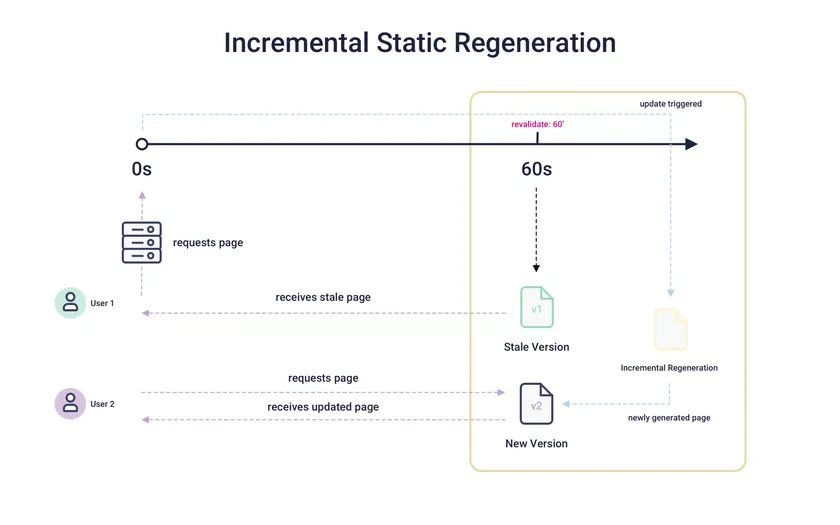 Incremental Static Regeneration

update triggered

revalidate: 60'

0s

60s

requests page

User 1

receives stale page

v1

Stale Version

Incremental Regeneration

User 2

requests page

receives updated page

v2

newly generated page

New Version